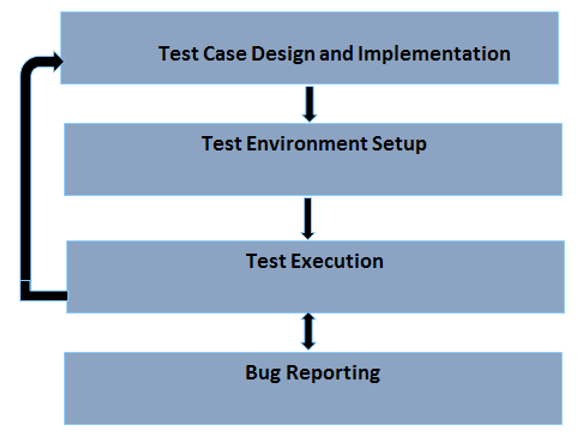 Test Case Design and Implementation

Test Environment Setup

Test Execution

Bug Reporting